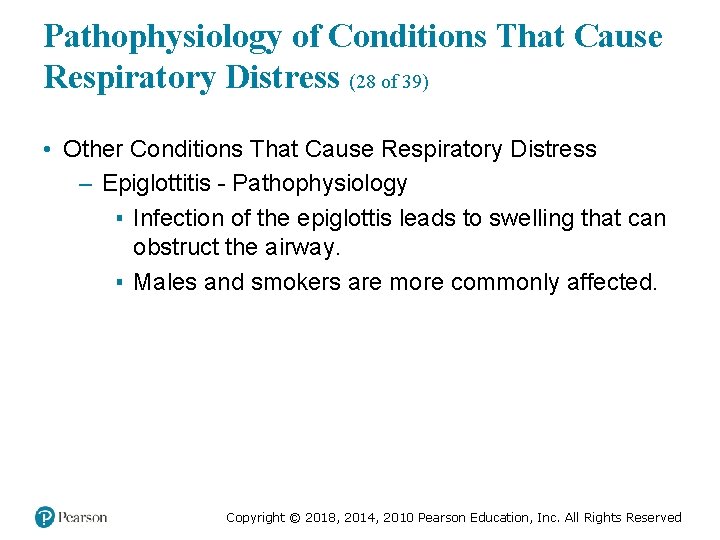 Pathophysiology of Conditions That Cause Respiratory Distress (28 of 39)

• Other Conditions That Cause Respiratory Distress
– Epiglottitis - Pathophysiology
▪ Infection of the epiglottis leads to swelling that can obstruct the airway.
▪ Males and smokers are more commonly affected.

Pearson

Copyright © 2018, 2014, 2010 Pearson Education, Inc. All Rights Reserved